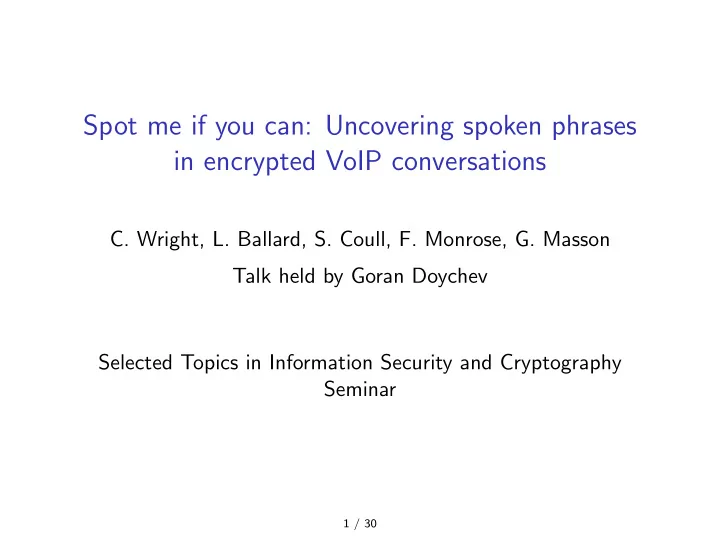 Spot me if you can: Uncovering spoken phrases in encrypted VoIP conversations

C. Wright, L. Ballard, S. Coull, F. Monrose, G. Masson

Talk held by Goran Doychev

Selected Topics in Information Security and Cryptography Seminar

1 / 30